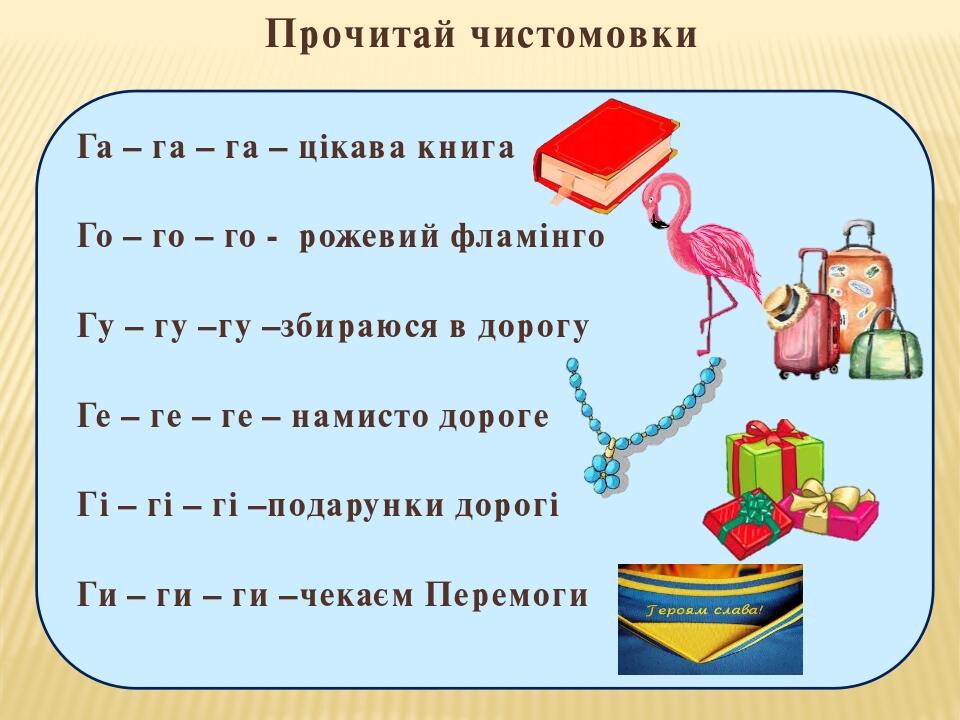 Прочитай чистомовки

Га – га – га – цікава книга

Го – го – го - рожевий фламінго

Гу – гу –гу –збираюся в дорогу

Ге – ге – ге – намисто дороге

Гі – гі – гі –подарунки дорогі

Ги – ги – ги –чекаєм Перемоги

Героям слава!